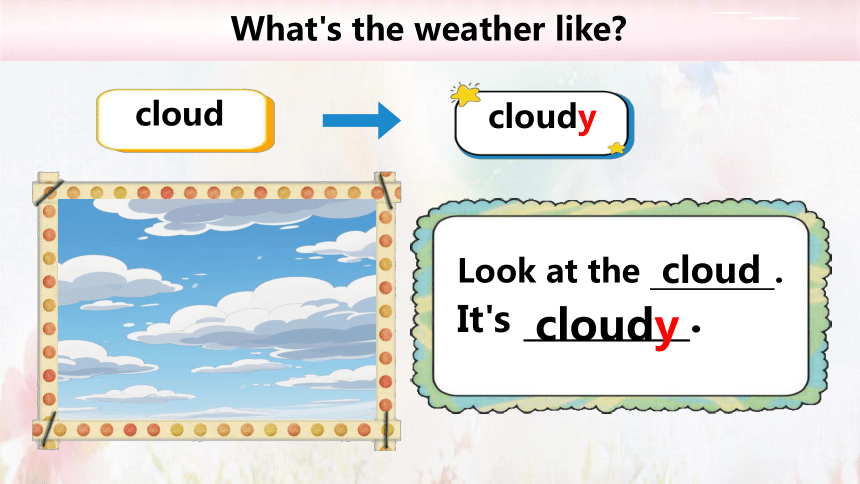 What's the weather like?

cloud

cloudy

Look at the cloud.
It's cloudy.